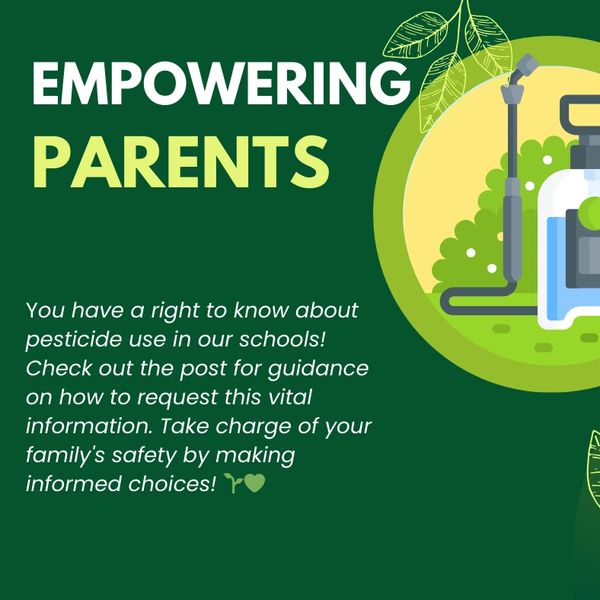 EMPOWERING PARENTS

You have a right to know about pesticide use in our schools! Check out the post for guidance on how to request this vital information. Take charge of your family's safety by making informed choices! 🌱💚